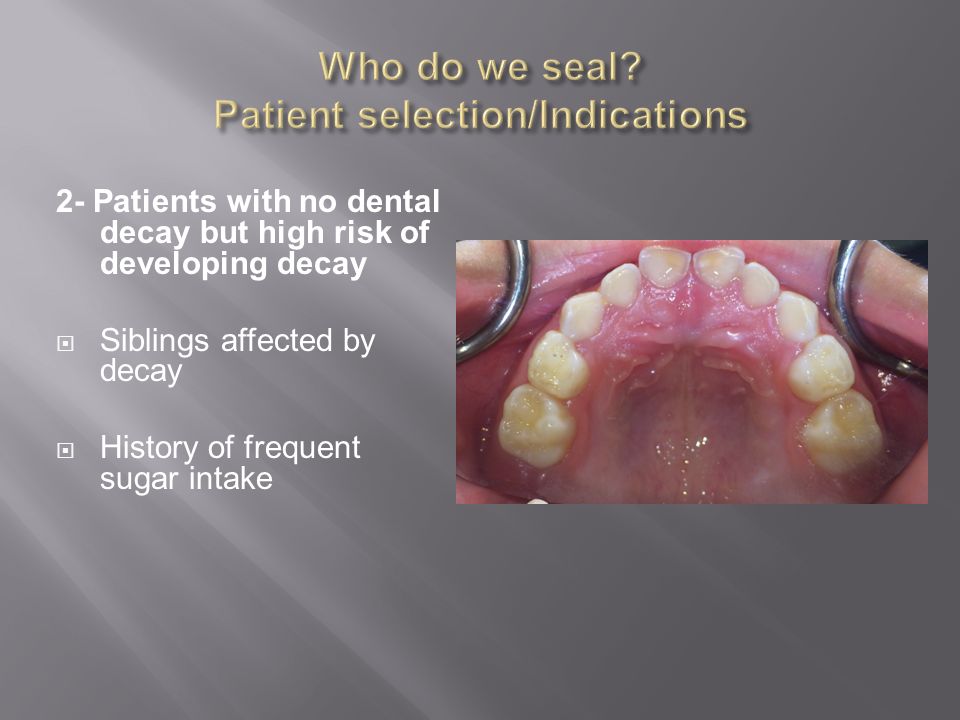 Who do we seal?
Patient selection/Indications

2- Patients with no dental decay but high risk of developing decay

Siblings affected by decay

History of frequent sugar intake